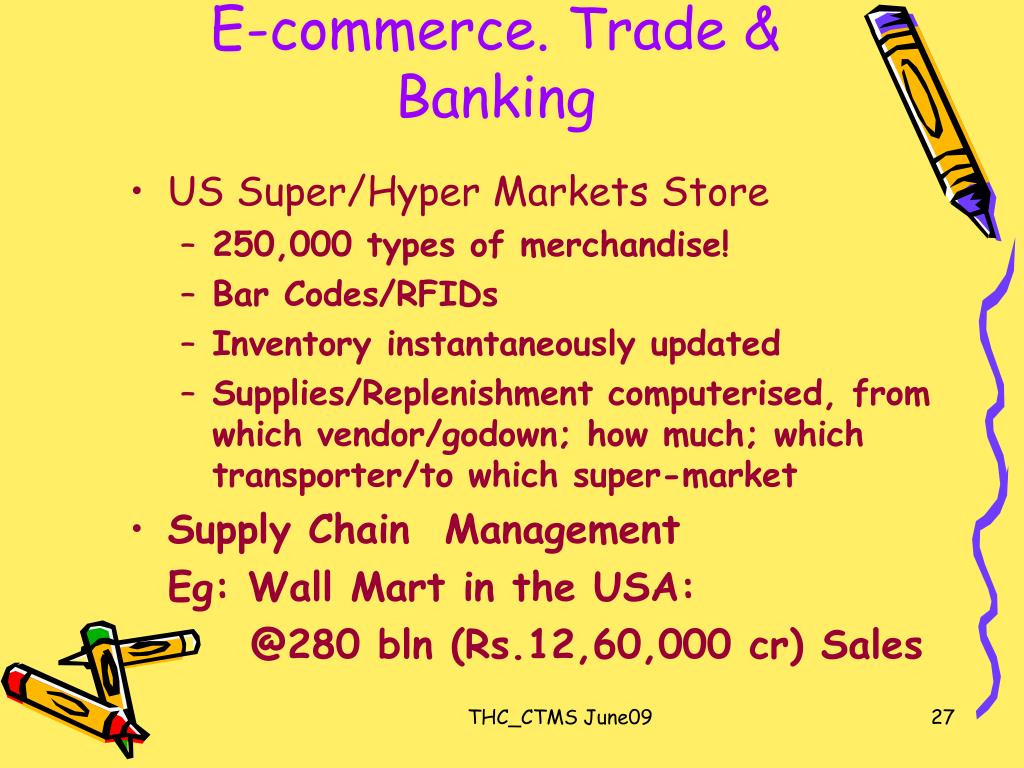 E-commerce. Trade & Banking

• US Super/Hyper Markets Store
  – 250,000 types of merchandise!
  – Bar Codes/RFIDs
  – Inventory instantaneously updated
  – Supplies/Replenishment computerised, from which vendor/godown; how much; which transporter/to which super-market
• Supply Chain Management
  Eg: Wall Mart in the USA:
  @280 bln (Rs.12,60,000 cr) Sales

THC_CTMS June09

27